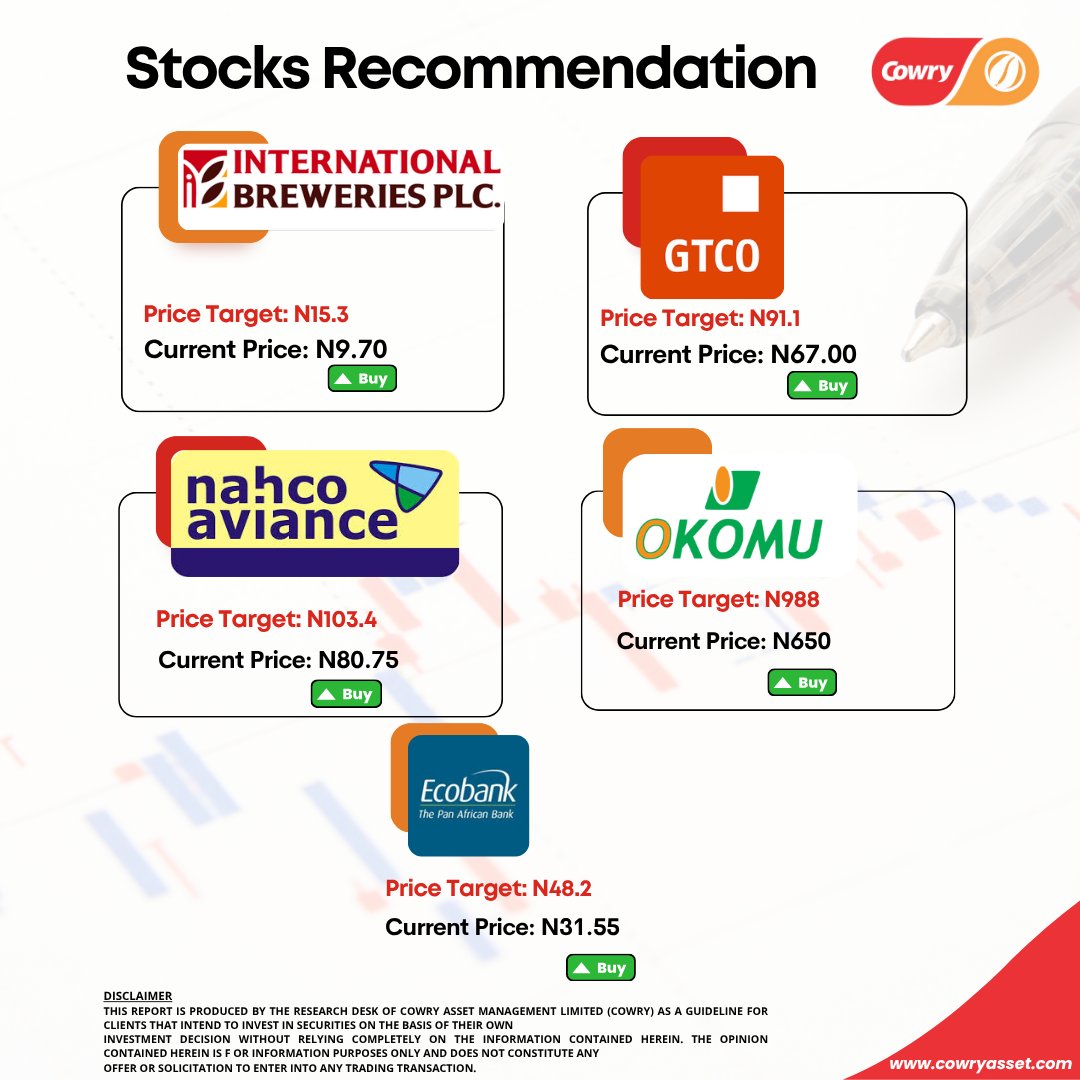 Stocks Recommendation

Cowry

INTERNATIONAL BREWERIES PLC.

Price Target: N15.3

Current Price: N9.70

Buy

GTCO

Price Target: N91.1

Current Price: N67.00

Buy

nahco aviance

Price Target: N103.4

Current Price: N80.75

Buy

OKOMU

Price Target: N988

Current Price: N650

Buy

Ecobank
The Pan African Bank

Price Target: N48.2

Current Price: N31.55

Buy

DISCLAIMER
THIS REPORT IS PRODUCED BY THE RESEARCH DESK OF COWRY ASSET MANAGEMENT LIMITED (COWRY) AS A GUIDELINE FOR CLIENTS THAT INTEND TO INVEST IN SECURITIES ON THE BASIS OF THEIR OWN INVESTMENT DECISION WITHOUT RELYING COMPLETELY ON THE INFORMATION CONTAINED HEREIN. THE OPINION CONTAINED HEREIN IS F OR INFORMATION PURPOSES ONLY AND DOES NOT CONSTITUTE ANY OFFER OR SOLICITATION TO ENTER INTO ANY TRADING TRANSACTION.

www.cowryasset.com